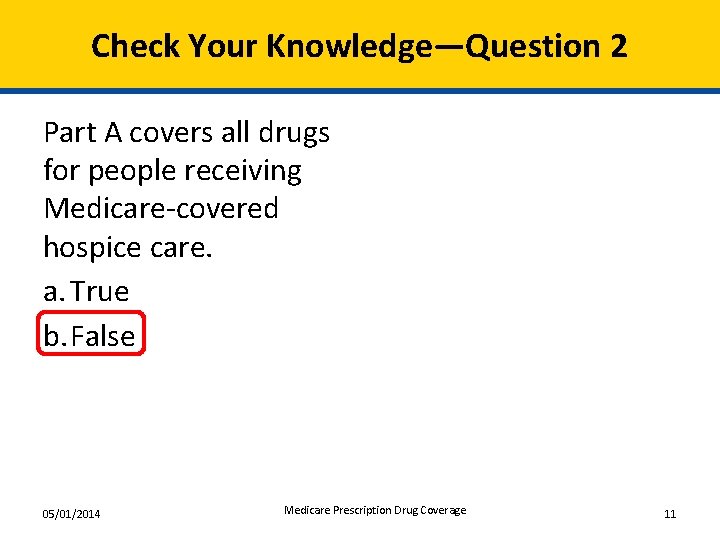 Check Your Knowledge—Question 2

Part A covers all drugs for people receiving Medicare-covered hospice care.

a. True

b. False

05/01/2014

Medicare Prescription Drug Coverage

11